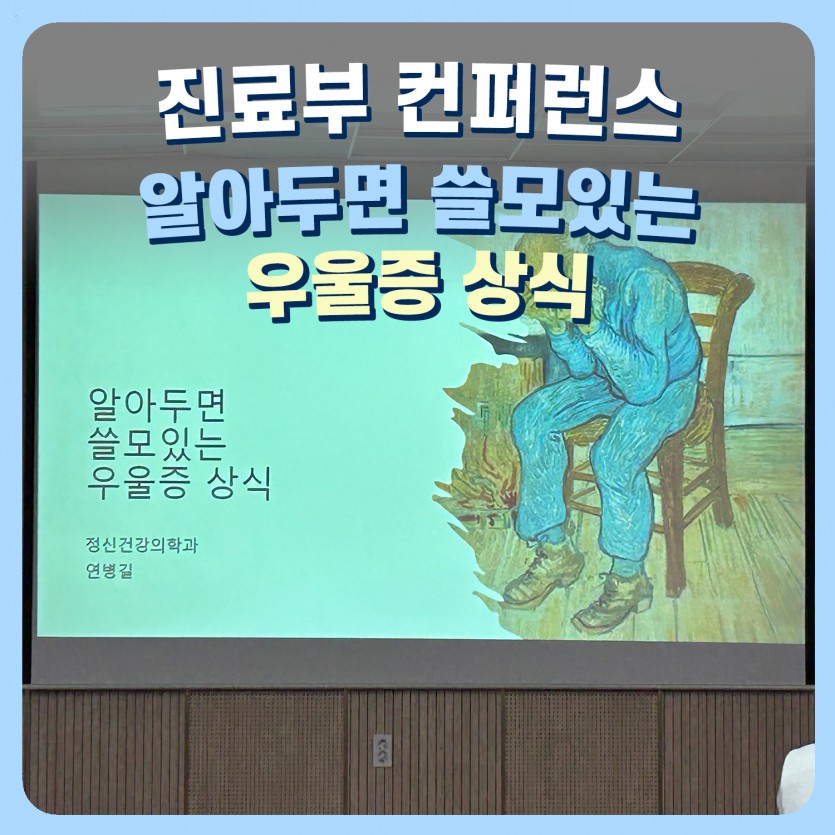 진료부 컨퍼런스
알아두면 쓸모있는
우울증 상식

알아두면
쓸모있는
우울증 상식

정신건강의학과
연병길